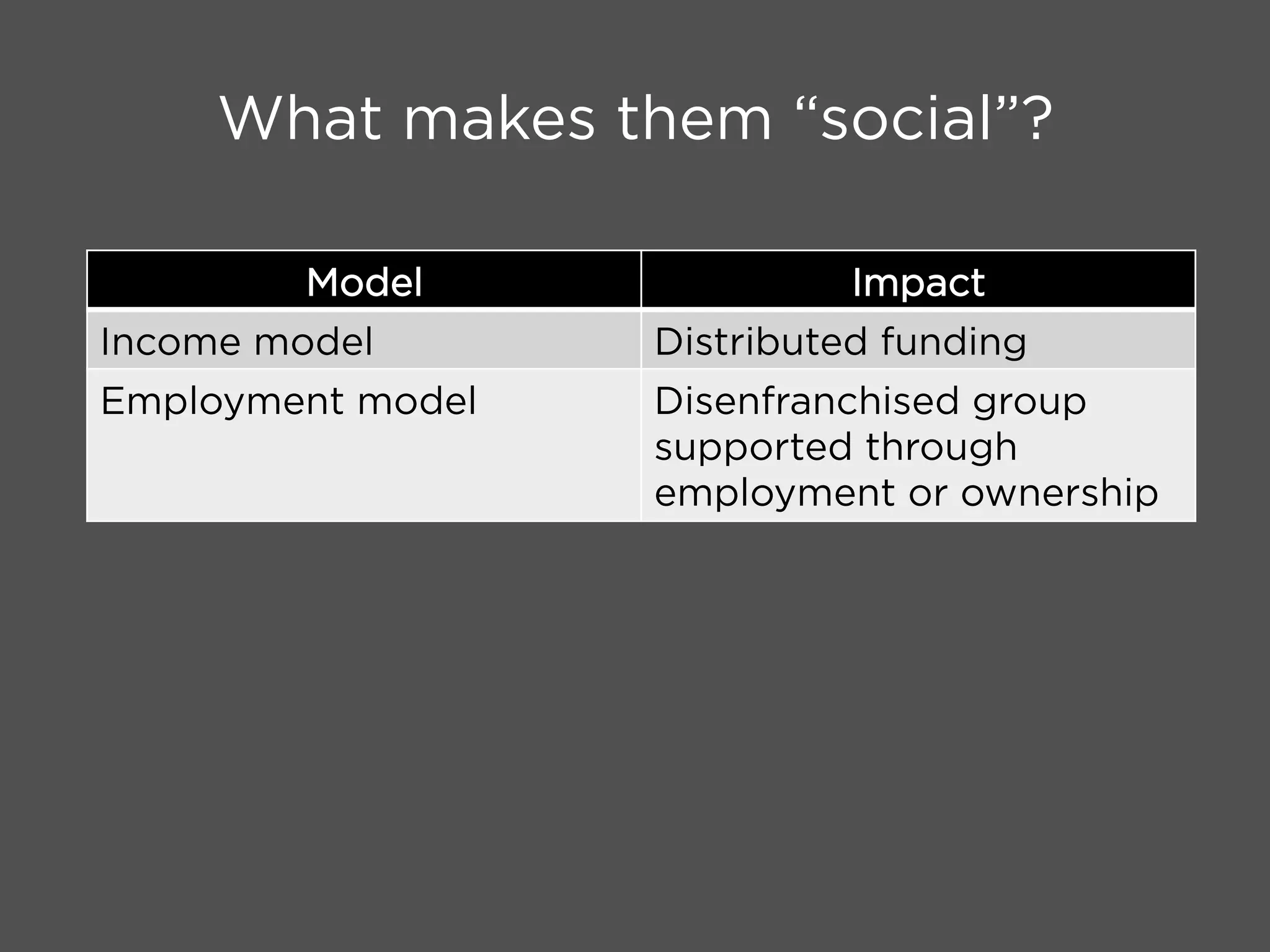 What makes them “social”?

| Model | Impact |
|---|---|
| Income model | Distributed funding |
| Employment model | Disenfranchised group supported through employment or ownership |